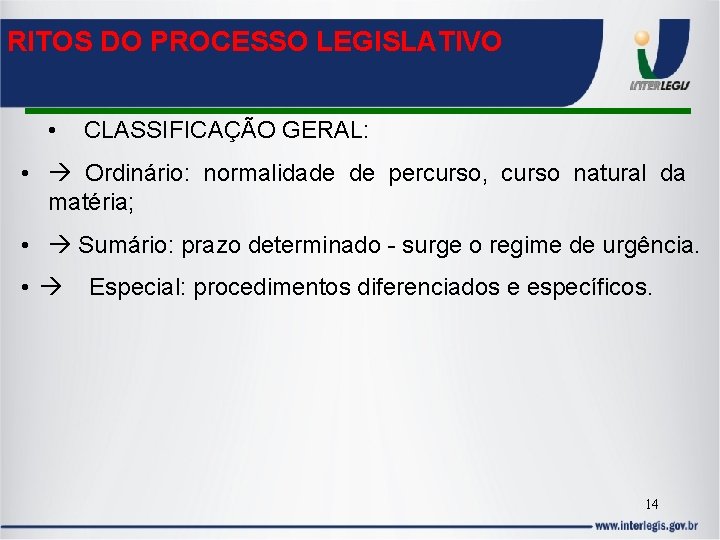 RITOS DO PROCESSO LEGISLATIVO

INTERLEGIS

• CLASSIFICAÇÃO GERAL:

• → Ordinário: normalidade de percurso, curso natural da matéria;

• → Sumário: prazo determinado - surge o regime de urgência.

• → Especial: procedimentos diferenciados e específicos.

14

www.interlegis.gov.br